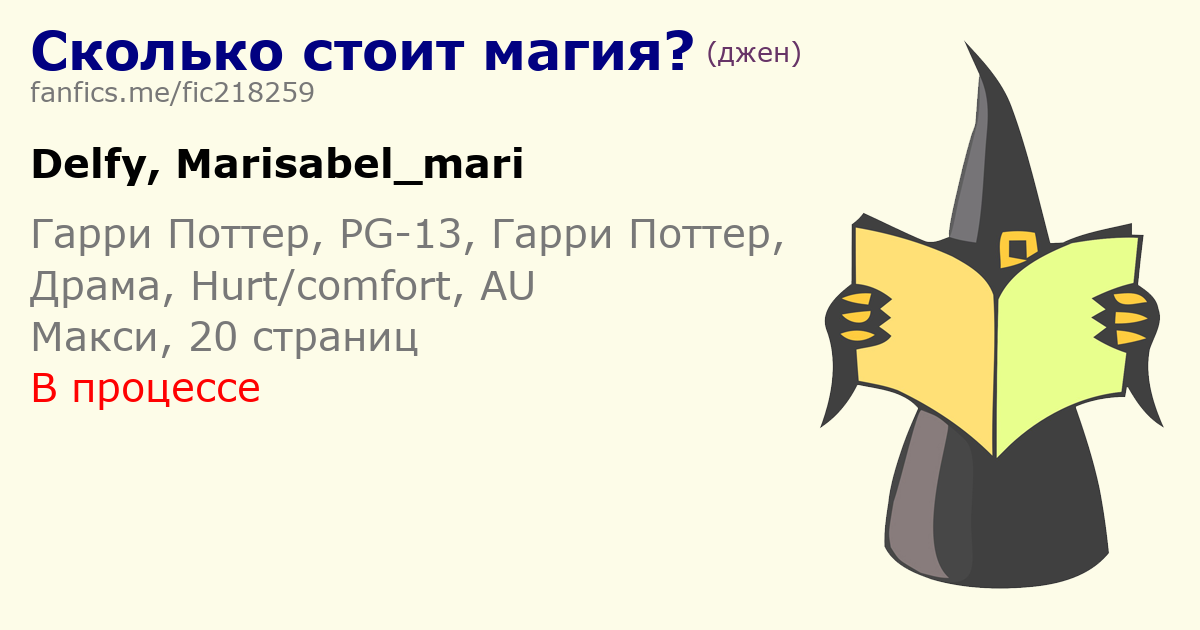 Сколько стоит магия? (джен)
fanfics.me/fic218259

Delfy, Marisabel_mari

Гарри Поттер, PG-13, Гарри Поттер, Драма, Hurt/comfort, AU
Макси, 20 страниц
В процессе